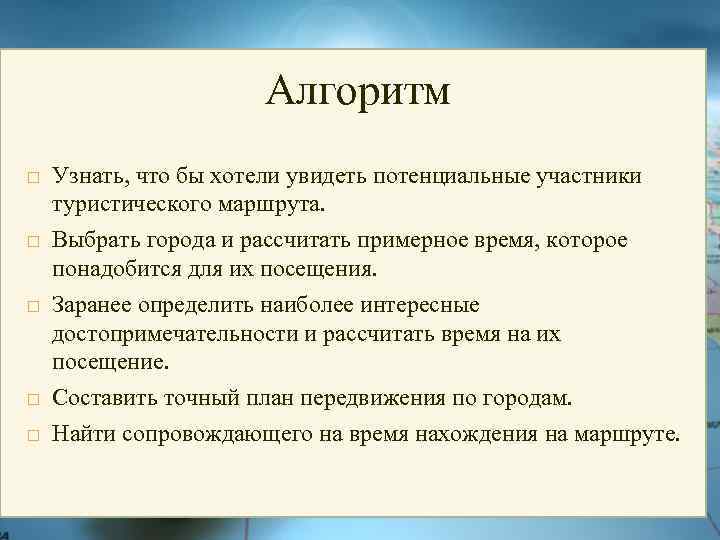 Алгоритм

□ Узнать, что бы хотели увидеть потенциальные участники туристического маршрута.

□ Выбрать города и рассчитать примерное время, которое понадобится для их посещения.

□ Заранее определить наиболее интересные достопримечательности и рассчитать время на их посещение.

□ Составить точный план передвижения по городам.

□ Найти сопровождающего на время нахождения на маршруте.